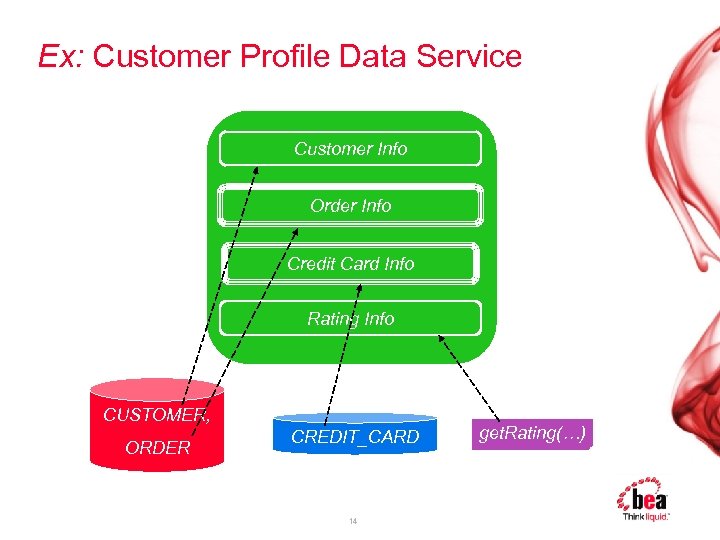 Ex: Customer Profile Data Service

Customer Info

Order Info

Credit Card Info

Rating Info

CUSTOMER, ORDER

CREDIT_CARD

getRating(…)

14

bea

Think liquid.